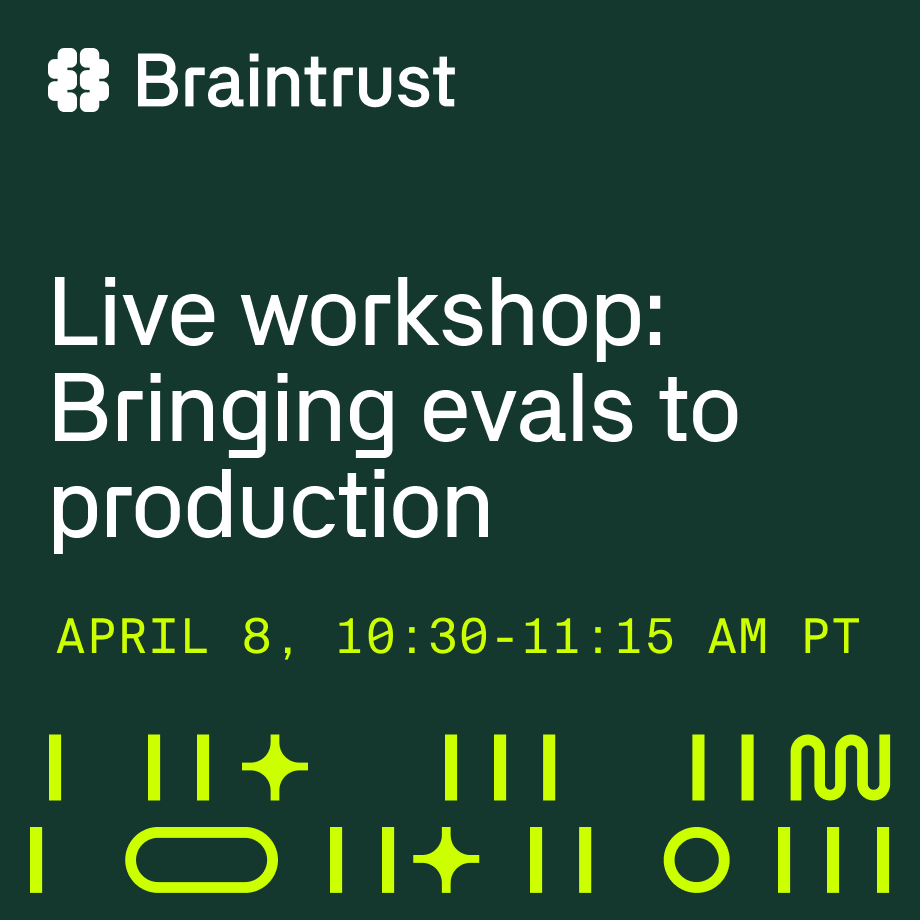 Braintrust

Live workshop: Bringing evals to production

APRIL 8, 10:30-11:15 AM PT